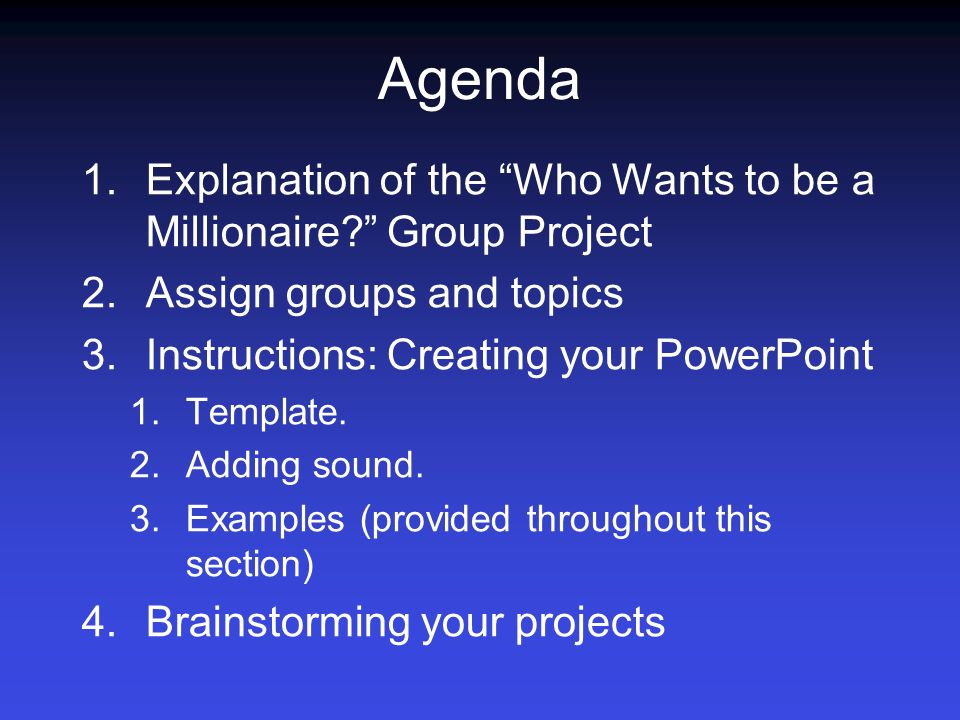 Agenda

1. Explanation of the “Who Wants to be a Millionaire?” Group Project
2. Assign groups and topics
3. Instructions: Creating your PowerPoint
   1. Template.
   2. Adding sound.
   3. Examples (provided throughout this section)
4. Brainstorming your projects